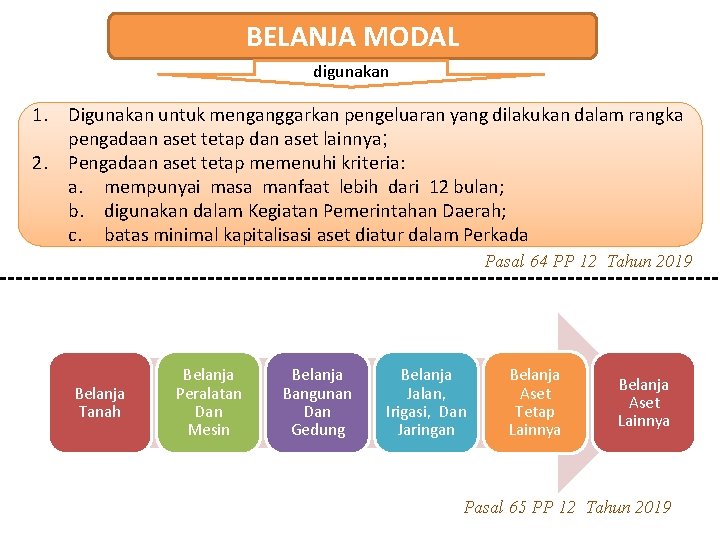 BELANJA MODAL

digunakan

1. Digunakan untuk menganggarkan pengeluaran yang dilakukan dalam rangka pengadaan aset tetap dan aset lainnya;
2. Pengadaan aset tetap memenuhi kriteria:
a. mempunyai masa manfaat lebih dari 12 bulan;
b. digunakan dalam Kegiatan Pemerintahan Daerah;
c. batas minimal kapitalisasi aset diatur dalam Perkada

Pasal 64 PP 12 Tahun 2019

Belanja Tanah

Belanja Peralatan Dan Mesin

Belanja Bangunan Dan Gedung

Belanja Jalan, Irigasi, Dan Jaringan

Belanja Aset Tetap Lainnya

Belanja Aset Lainnya

Pasal 65 PP 12 Tahun 2019